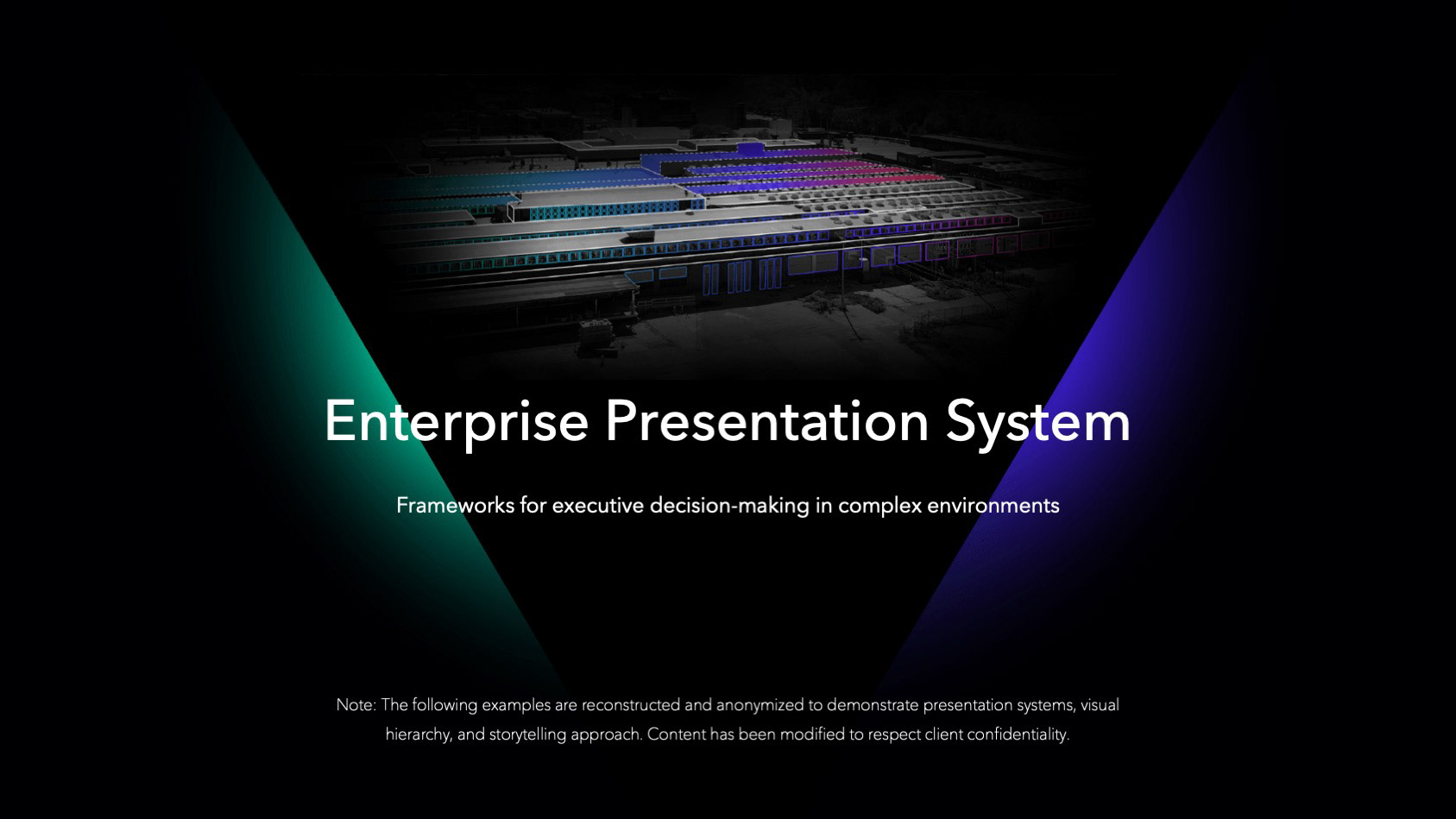 Enterprise Presentation System

Frameworks for executive decision-making in complex environments

Note: The following examples are reconstructed and anonymized to demonstrate presentation systems, visual hierarchy, and storytelling approach. Content has been modified to respect client confidentiality.